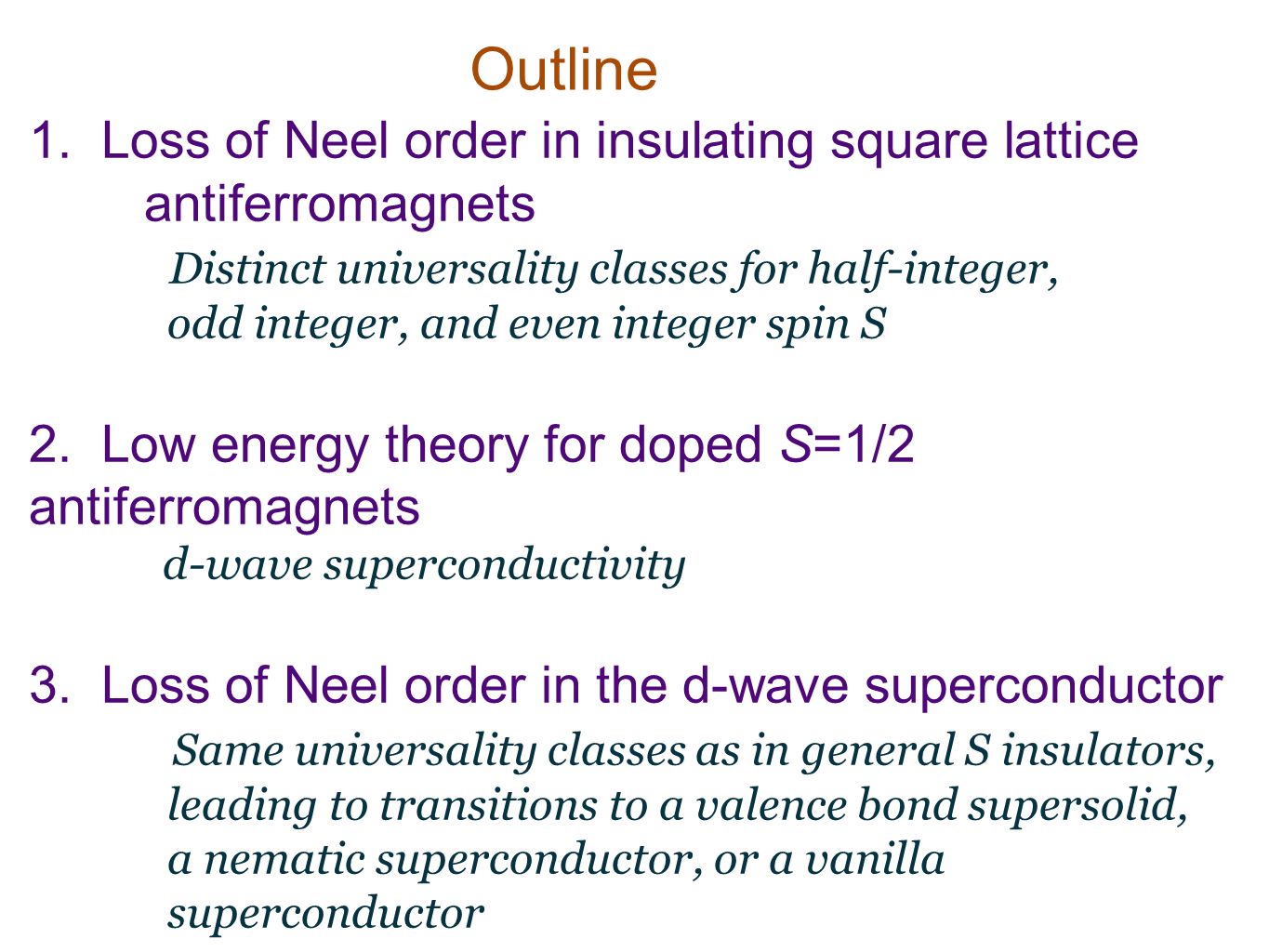 Outline

1. Loss of Neel order in insulating square lattice antiferromagnets

Distinct universality classes for half-integer, odd integer, and even integer spin S

2. Low energy theory for doped S=1/2 antiferromagnets

d-wave superconductivity

3. Loss of Neel order in the d-wave superconductor

Same universality classes as in general S insulators, leading to transitions to a valence bond supersolid, a nematic superconductor, or a vanilla superconductor